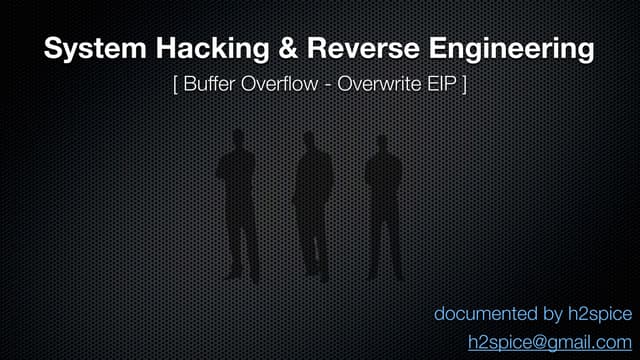 System Hacking & Reverse Engineering
[ Buffer Overflow - Overwrite EIP ]

documented by h2spice
h2spice@gmail.com